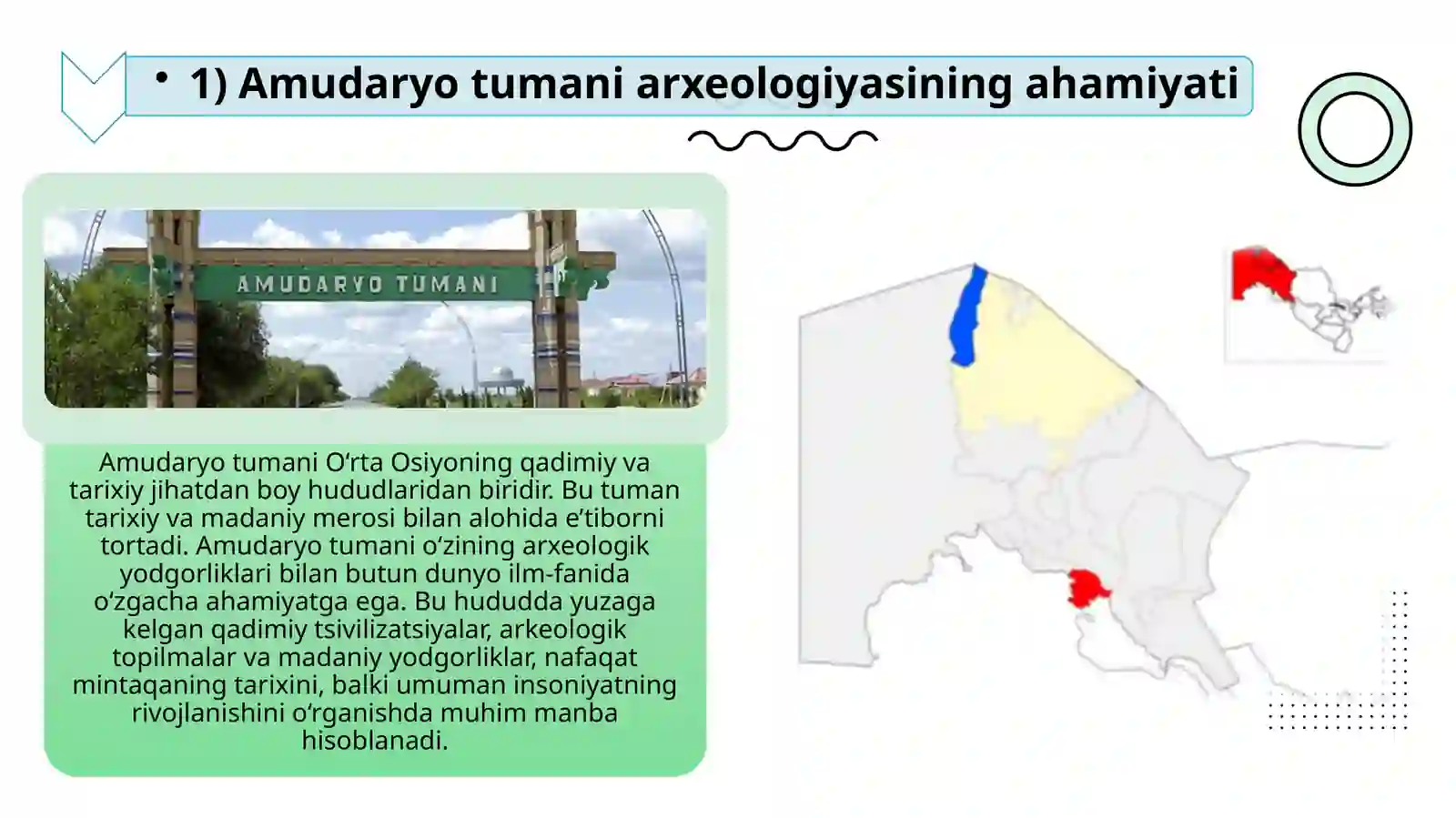 • 1) Amudaryo tumani arxeologiyasining ahamiyati

AMUDARYO TUMANI

Amudaryo tumani O‘rta Osiyoning qadimiy va tarixiy jihatdan boy hududlaridan biridir. Bu tuman tarixiy va madaniy merosi bilan alohida e’tiborni tortadi. Amudaryo tumani o‘zining arxeologik yodgorliklari bilan butun dunyo ilm-fanida o‘zgacha ahamiyatga ega. Bu hududda yuzaga kelgan qadimiy tsivilizatsiyalar, arkeologik topilmalar va madaniy yodgorliklar, nafaqat mintaqaning tarixini, balki umuman insoniyatning rivojlanishini o‘rganishda muhim manba hisoblanadi.